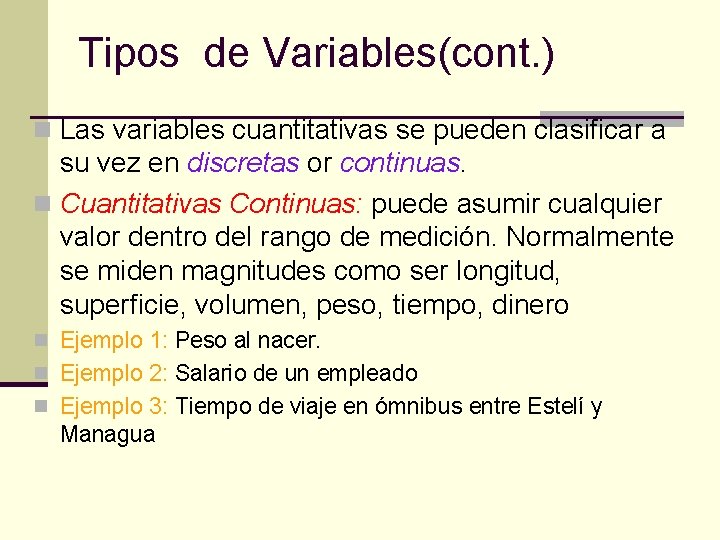 Tipos de Variables(cont.)

Las variables cuantitativas se pueden clasificar a su vez en discretas or continuas.

Cuantitativas Continuas: puede asumir cualquier valor dentro del rango de medición. Normalmente se miden magnitudes como ser longitud, superficie, volumen, peso, tiempo, dinero

Ejemplo 1: Peso al nacer.

Ejemplo 2: Salario de un empleado

Ejemplo 3: Tiempo de viaje en ómnibus entre Estelí y Managua